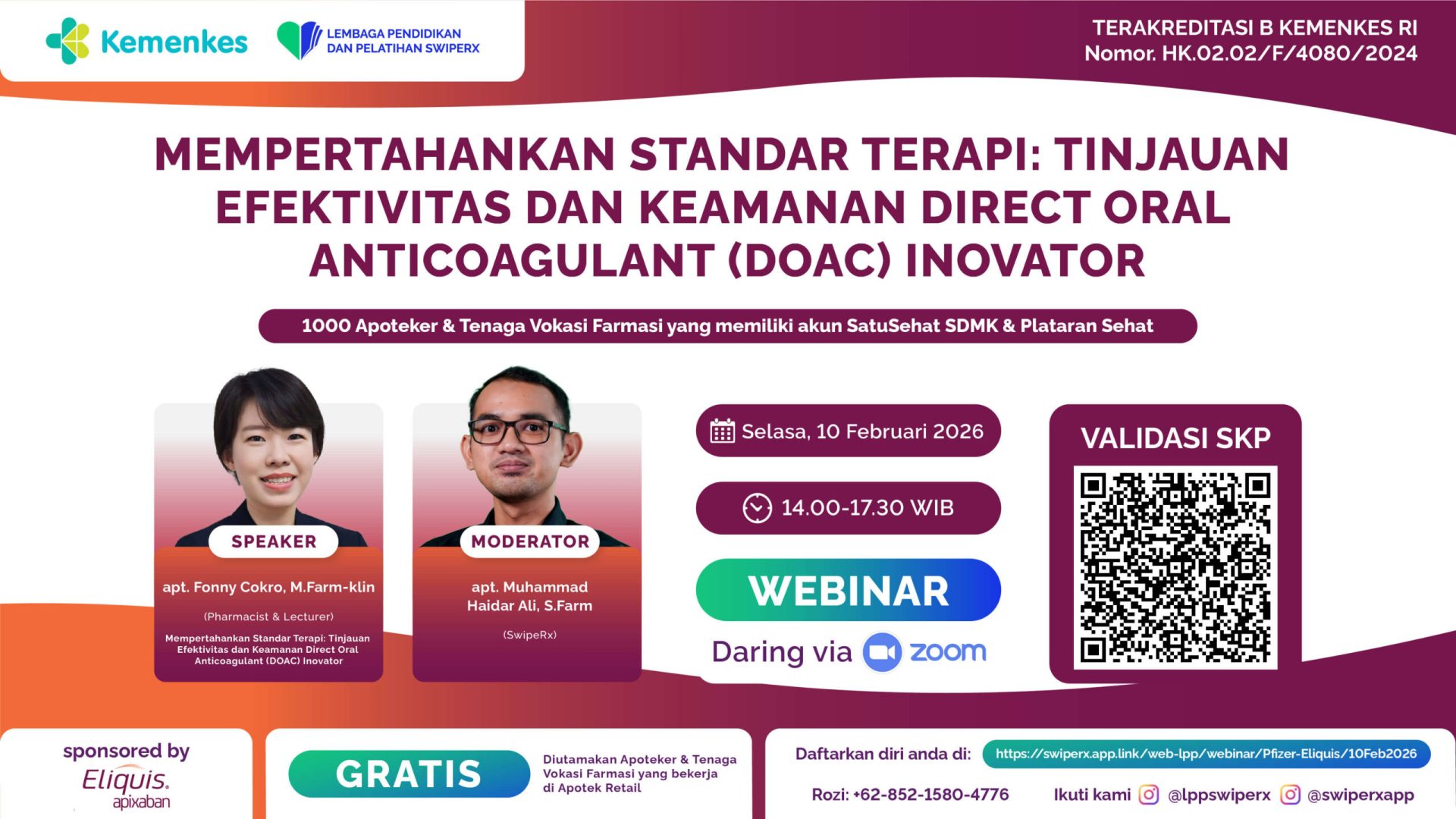 Kemenkes

LEMBAGA PENDIDIKAN DAN PELATIHAN SWIPERX

TERAKREDITASI B KEMENKES RI
Nomor. HK.02.02/F/4080/2024

MEMPERTAHANKAN STANDAR TERAPI: TINJAUAN EFEKTIVITAS DAN KEAMANAN DIRECT ORAL ANTICOAGULANT (DOAC) INOVATOR

1000 Apoteker & Tenaga Vokasi Farmasi yang memiliki akun SatuSehat SDMK & Plataran Sehat

SPEAKER
apt. Fonny Cokro, M.Farm-klin
(Pharmacist & Lecturer)
Mempertahankan Standar Terapi: Tinjauan Efektivitas dan Keamanan Direct Oral Anticoagulant (DOAC) Inovator

MODERATOR
apt. Muhammad Haidar Ali, S.Farm
(SwipeRx)

Selasa, 10 Februari 2026

14.00-17.30 WIB

WEBINAR

Daring via zoom

VALIDASI SKP

sponsored by
Eliquis.
apixaban

GRATIS

Diutamakan Apoteker & Tenaga Vokasi Farmasi yang bekerja di Apotek Retail

Daftarkan diri anda di: https://swiperx.app.link/web-lpp/webinar/Pfizer-Eliquis/10Feb2026

Rozi: +62-852-1580-4776

Ikuti kami @lppswiperx @swiperxapp